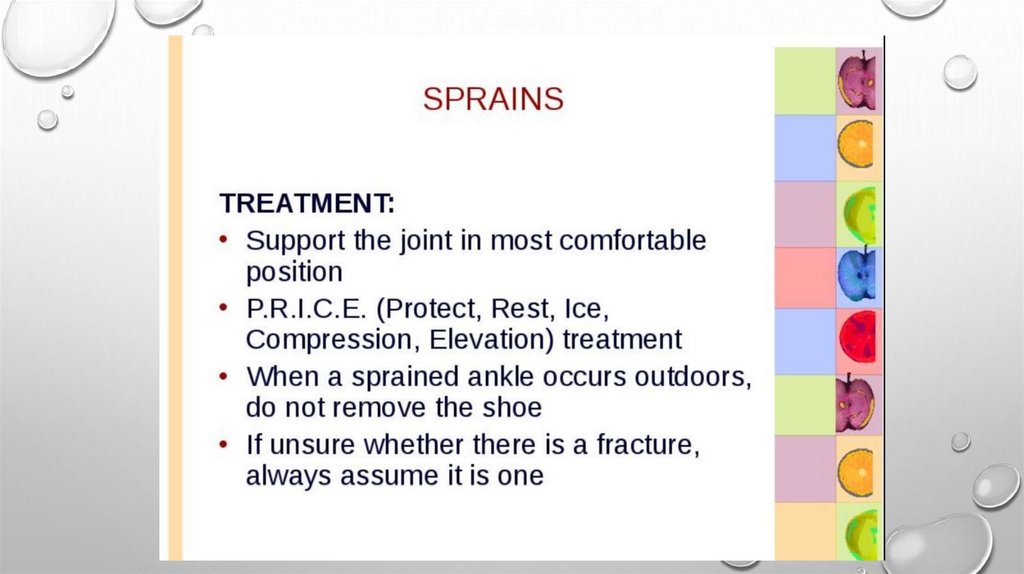 SPRAINS

TREATMENT:

• Support the joint in most comfortable position
• P.R.I.C.E. (Protect, Rest, Ice, Compression, Elevation) treatment
• When a sprained ankle occurs outdoors, do not remove the shoe
• If unsure whether there is a fracture, always assume it is one